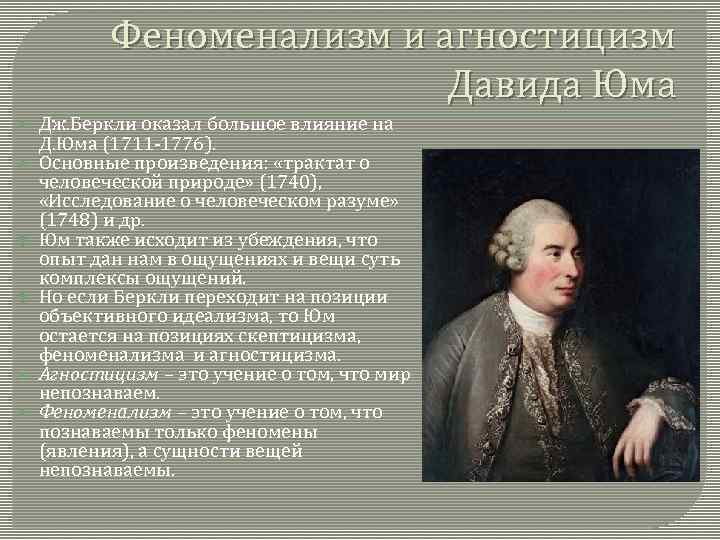 Феноменализм и агностицизм Давида Юма

Дж.Беркли оказал большое влияние на Д.Юма (1711-1776).

Основные произведения: «трактат о человеческой природе» (1740), «Исследование о человеческом разуме» (1748) и др.

Юм также исходит из убеждения, что опыт дан нам в ощущениях и вещи суть комплексы ощущений.

Но если Беркли переходит на позиции объективного идеализма, то Юм остается на позициях скептицизма, феноменализма и агностицизма.

Агностицизм – это учение о том, что мир непознаваем.

Феноменализм – это учение о том, что познаваемы только феномены (явления), а сущности вещей непознаваемы.